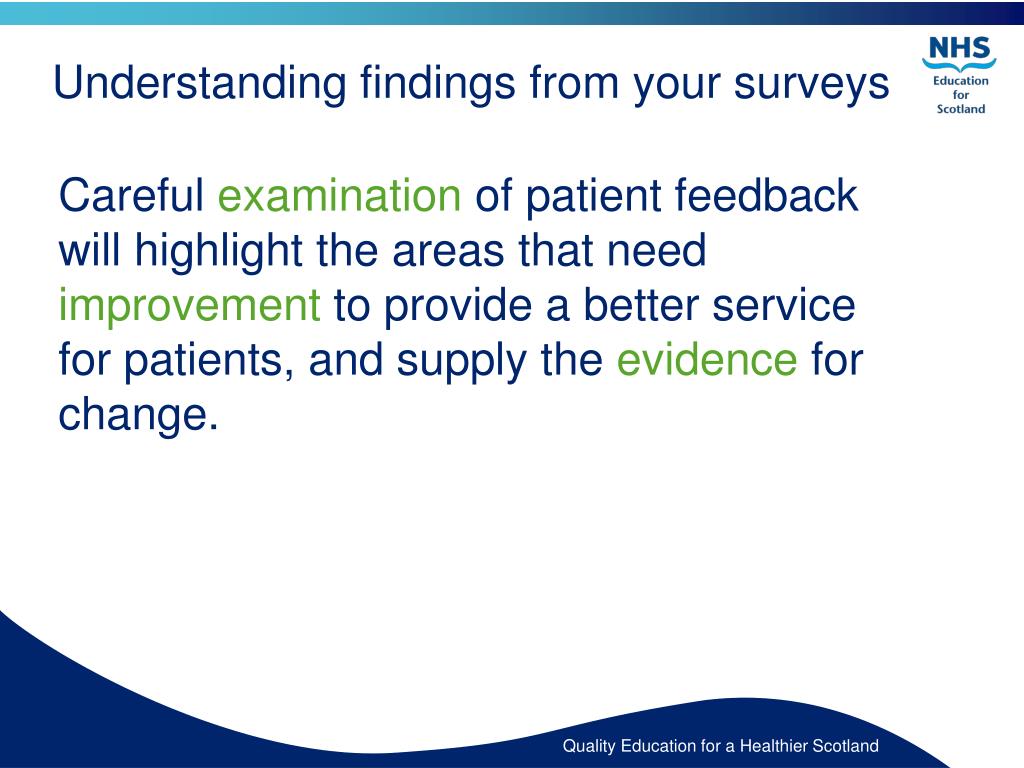 Understanding findings from your surveys

NHS
Education
for
Scotland

Careful examination of patient feedback will highlight the areas that need improvement to provide a better service for patients, and supply the evidence for change.

Quality Education for a Healthier Scotland